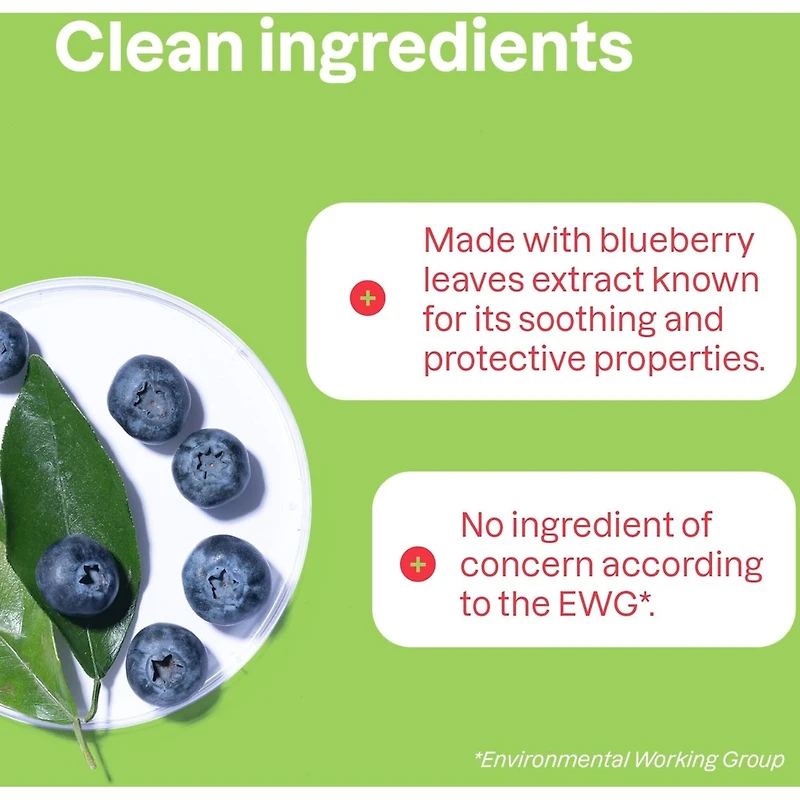 Clean ingredients

+ Made with blueberry leaves extract known for its soothing and protective properties.

+ No ingredient of concern according to the EWG*.

*Environmental Working Group